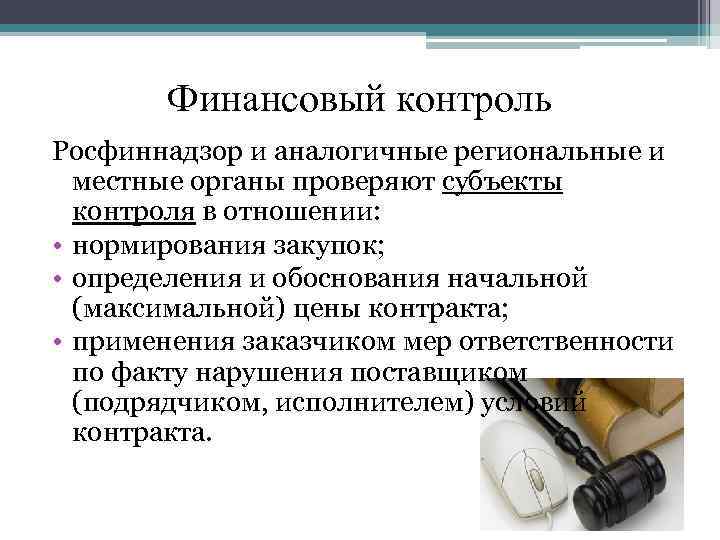 Финансовый контроль

Росфиннадзор и аналогичные региональные и местные органы проверяют субъекты контроля в отношении:

• нормирования закупок;
• определения и обоснования начальной (максимальной) цены контракта;
• применения заказчиком мер ответственности по факту нарушения поставщиком (подрядчиком, исполнителем) условий контракта.